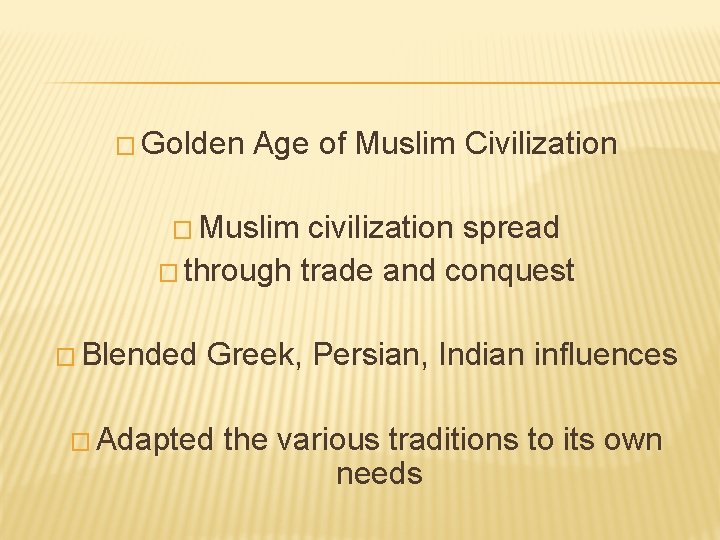 Golden Age of Muslim Civilization

Muslim civilization spread

through trade and conquest

Blended Greek, Persian, Indian influences

Adapted the various traditions to its own needs